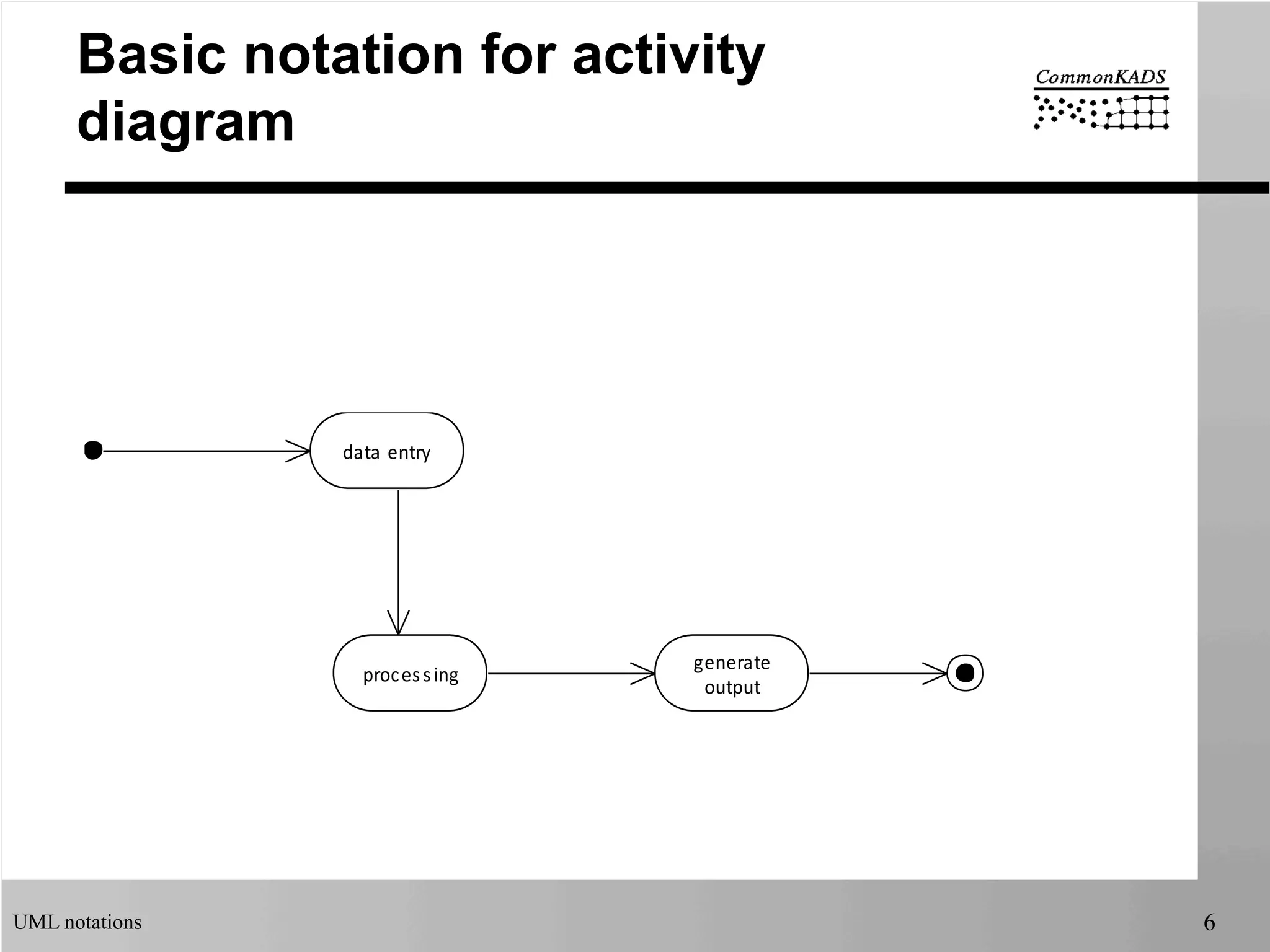 Basic notation for activity diagram

CommonKADS

data entry

processing

generate output

UML notations

6